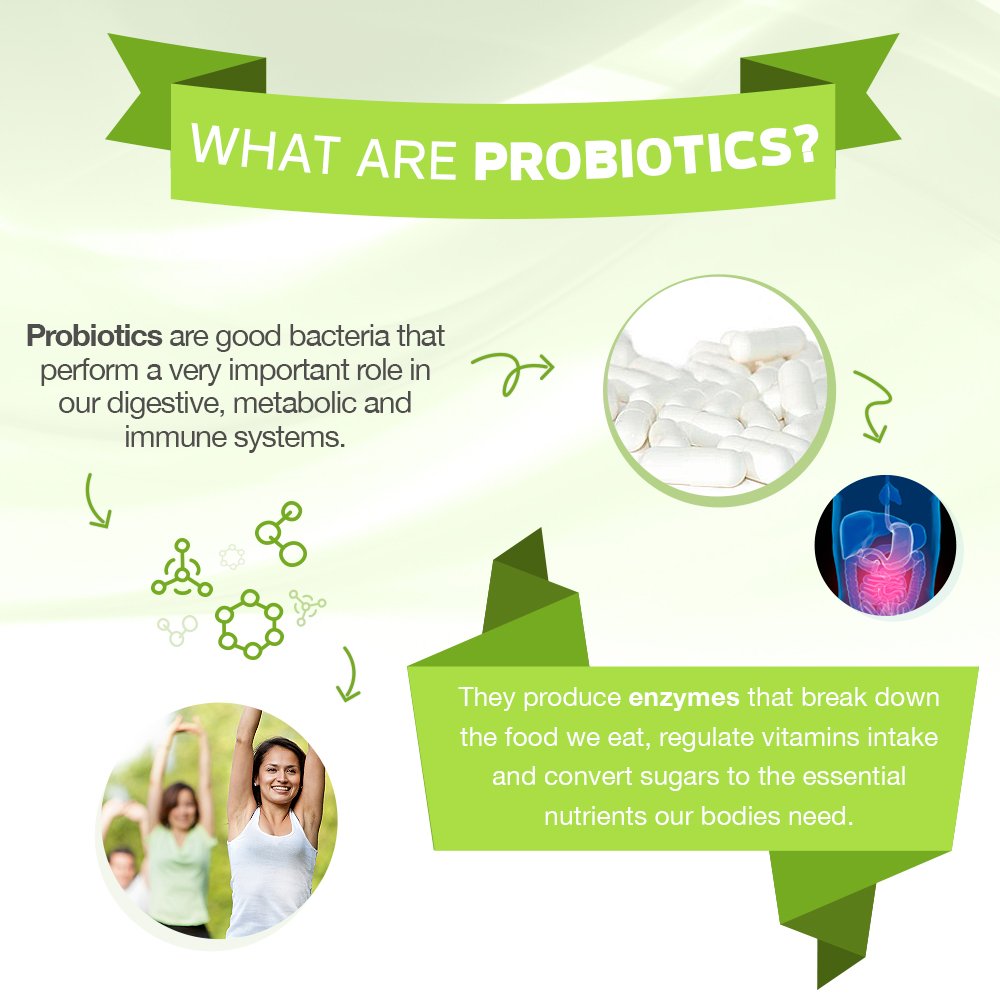 WHAT ARE PROBIOTICS?

Probiotics are good bacteria that perform a very important role in our digestive, metabolic and immune systems.

They produce enzymes that break down the food we eat, regulate vitamins intake and convert sugars to the essential nutrients our bodies need.